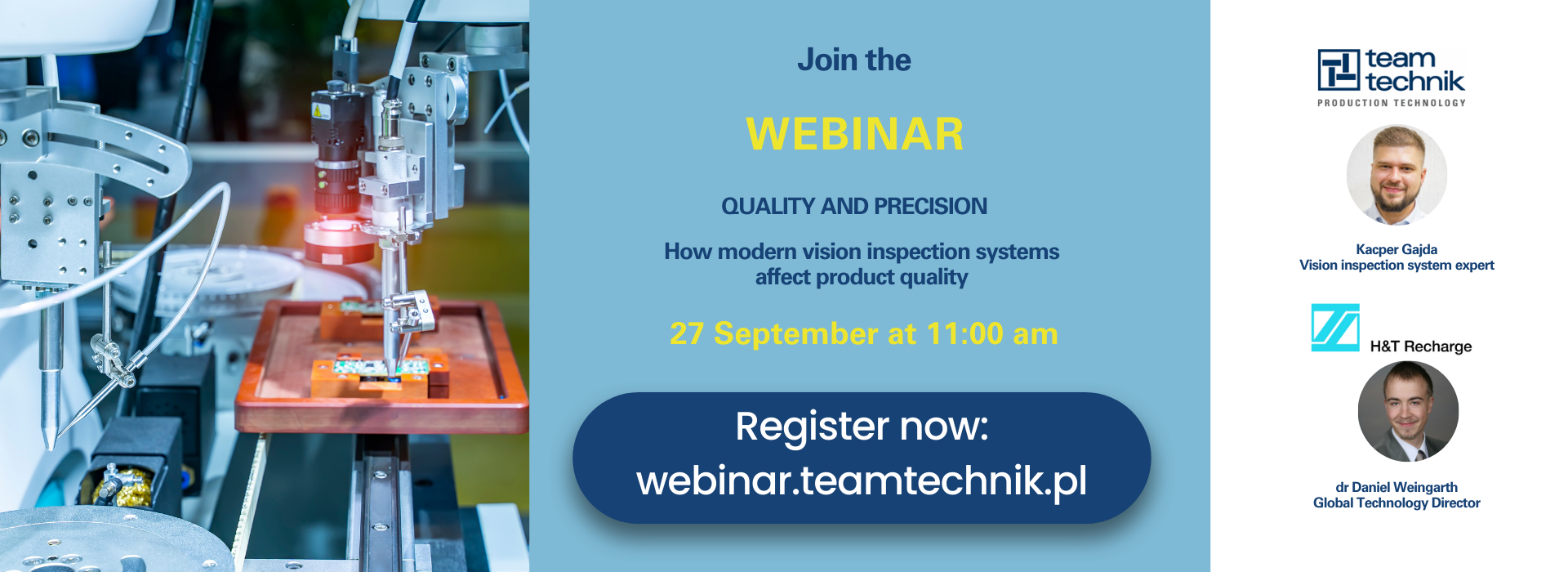 Join the

WEBINAR

QUALITY AND PRECISION

How modern vision inspection systems affect product quality

27 September at 11:00 am

Register now:
webinar.teamtechnik.pl

team technik
PRODUCTION TECHNOLOGY

Kacper Gajda
Vision inspection system expert

H&T Recharge

dr Daniel Weingarth
Global Technology Director